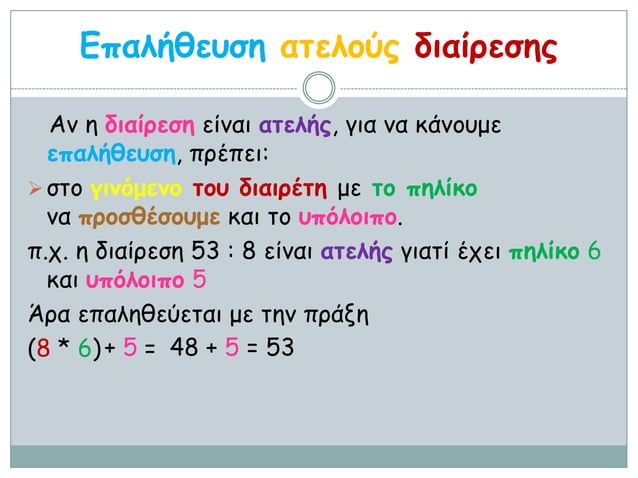 Επαλήθευση ατελούς διαίρεσης

Αν η διαίρεση είναι ατελής, για να κάνουμε επαλήθευση, πρέπει:

➢ στο γινόμενο του διαιρέτη με το πηλίκο να προσθέσουμε και το υπόλοιπο.

π.χ. η διαίρεση 53 : 8 είναι ατελής γιατί έχει πηλίκο 6 και υπόλοιπο 5

Άρα επαληθεύεται με την πράξη

$(8 * 6) + 5 = 48 + 5 = 53$